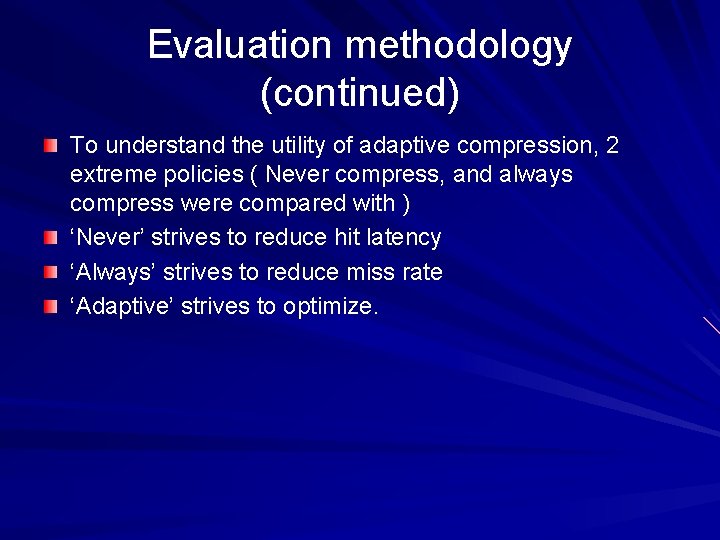 Evaluation methodology (continued)

To understand the utility of adaptive compression, 2 extreme policies ( Never compress, and always compress were compared with )

‘Never’ strives to reduce hit latency

‘Always’ strives to reduce miss rate

‘Adaptive’ strives to optimize.